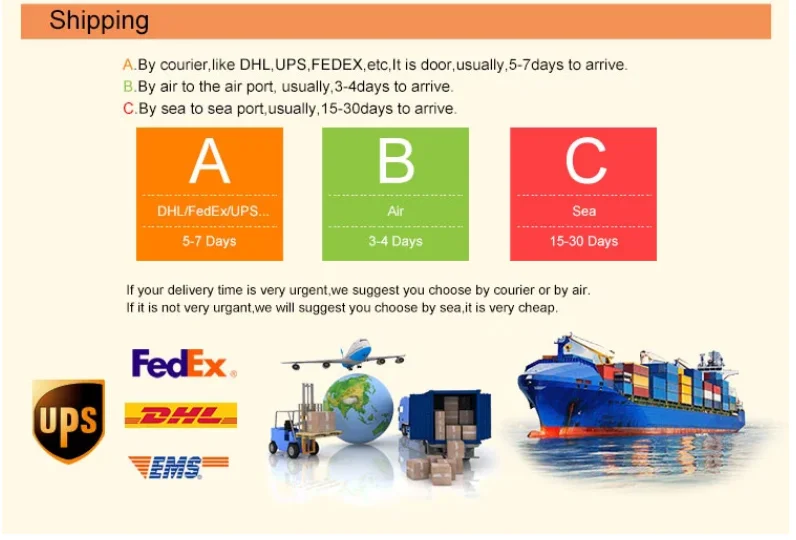 Shipping

A.By courier,like DHL,UPS,FEDEX,etc,It is door,usually,5-7days to arrive.
B.By air to the air port, usually,3-4days to arrive.
C.By sea to sea port,usually,15-30days to arrive.

A
DHL/FedEx/UPS...
5-7 Days

B
Air
3-4 Days

C
Sea
15-30 Days

If your delivery time is very urgent,we suggest you choose by courier or by air.
If it is not very urgant,we will suggest you choose by sea,it is very cheap.

FedEx

UPS

DHL

EMS